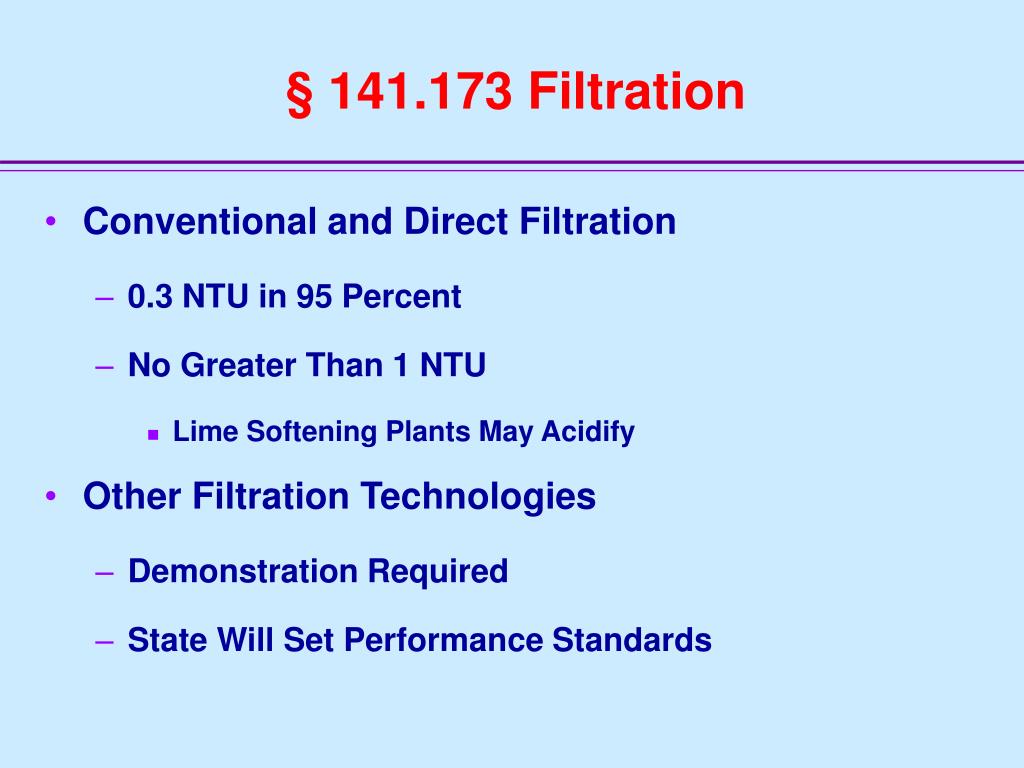 § 141.173 Filtration

• Conventional and Direct Filtration

– 0.3 NTU in 95 Percent

– No Greater Than 1 NTU

▪ Lime Softening Plants May Acidify

• Other Filtration Technologies

– Demonstration Required

– State Will Set Performance Standards